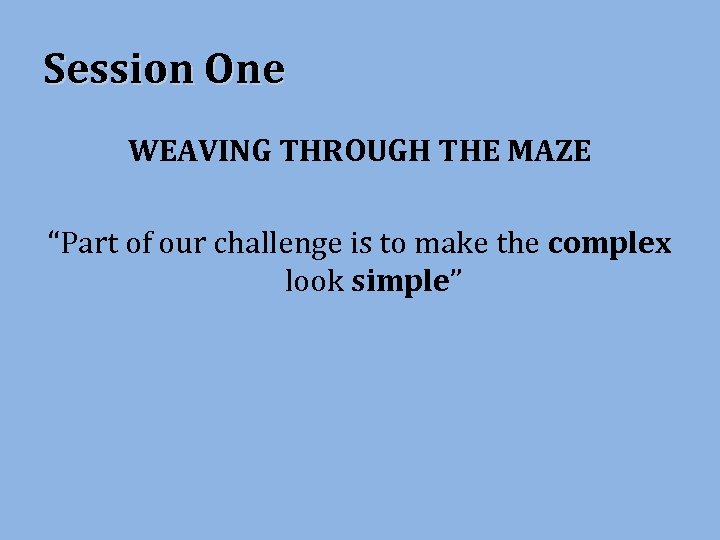 Session One

WEAVING THROUGH THE MAZE

“Part of our challenge is to make the complex look simple”